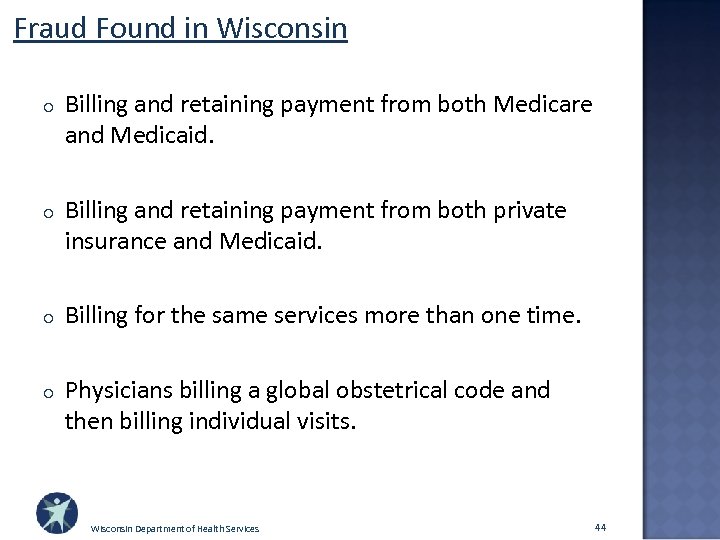 Fraud Found in Wisconsin

o Billing and retaining payment from both Medicare and Medicaid.

o Billing and retaining payment from both private insurance and Medicaid.

o Billing for the same services more than one time.

o Physicians billing a global obstetrical code and then billing individual visits.

Wisconsin Department of Health Services

44